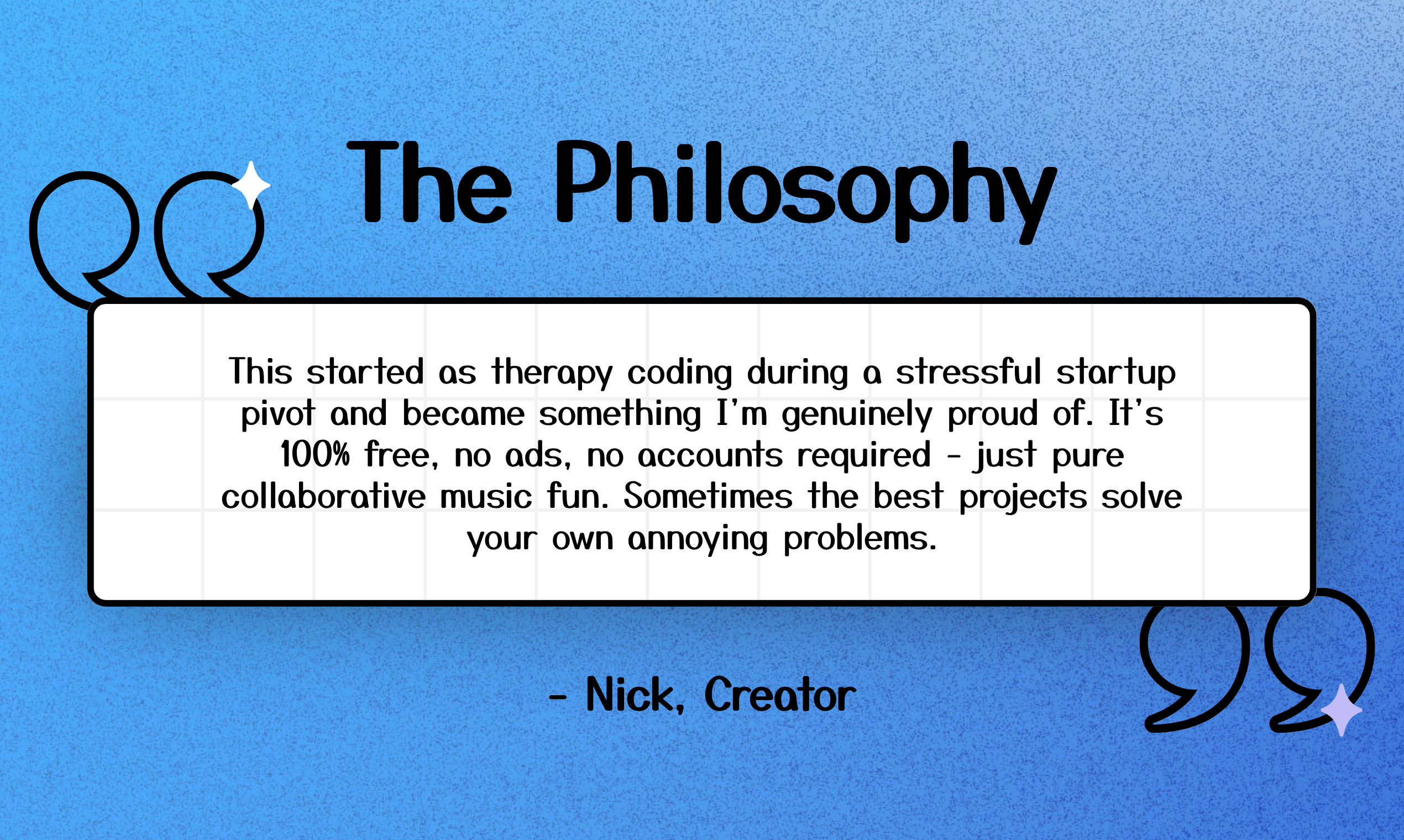 The Philosophy

This started as therapy coding during a stressful startup pivot and became something I'm genuinely proud of. It's 100% free, no ads, no accounts required - just pure collaborative music fun. Sometimes the best projects solve your own annoying problems.

- Nick, Creator